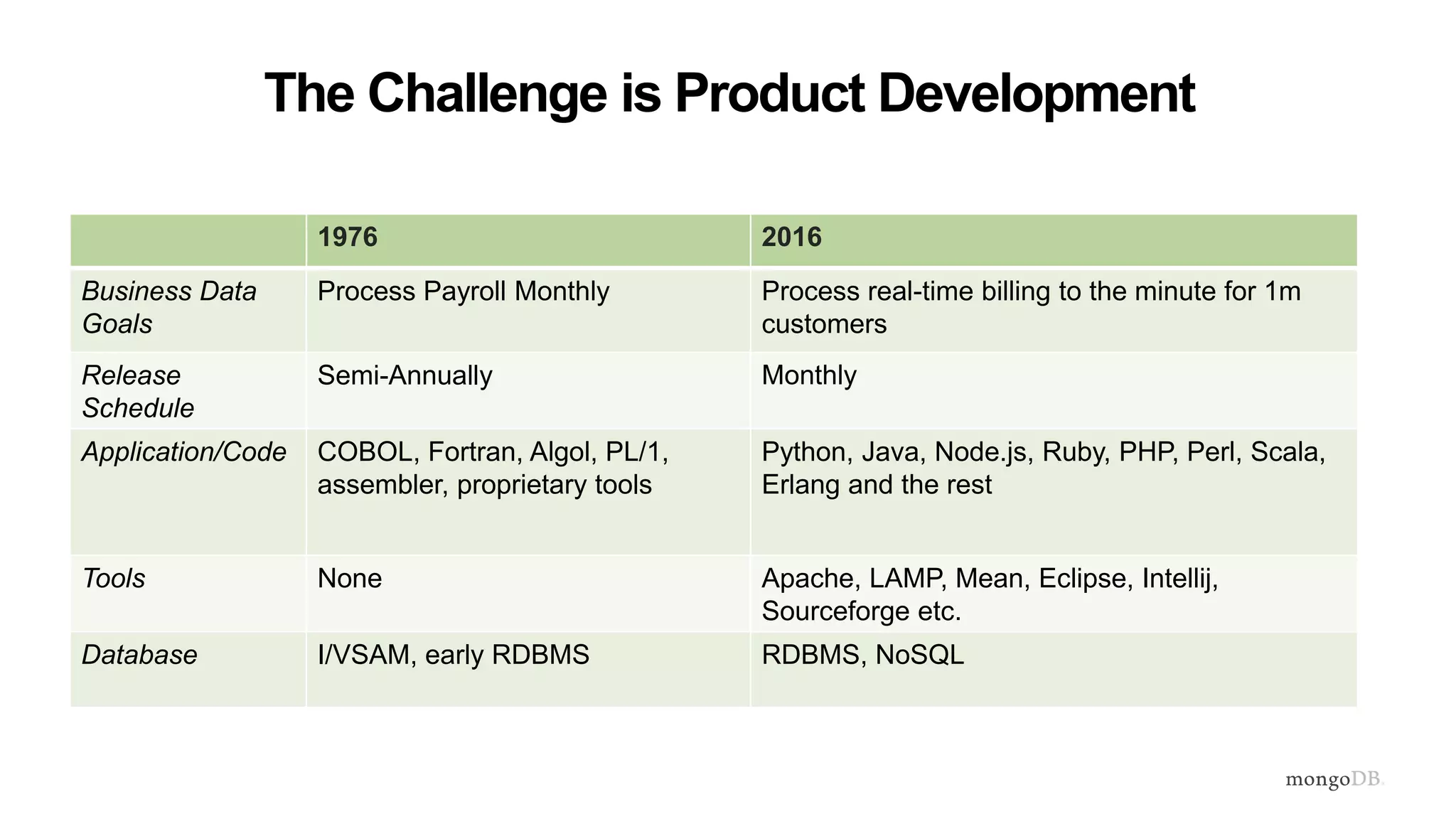 The Challenge is Product Development

| | 1976 | 2016 |
|---|---|---|
| Business Data Goals | Process Payroll Monthly | Process real-time billing to the minute for 1m customers |
| Release Schedule | Semi-Annually | Monthly |
| Application/Code | COBOL, Fortran, Algol, PL/1, assembler, proprietary tools | Python, Java, Node.js, Ruby, PHP, Perl, Scala, Erlang and the rest |
| Tools | None | Apache, LAMP, Mean, Eclipse, Intellij, Sourceforge etc. |
| Database | I/VSAM, early RDBMS | RDBMS, NoSQL |

mongoDB.